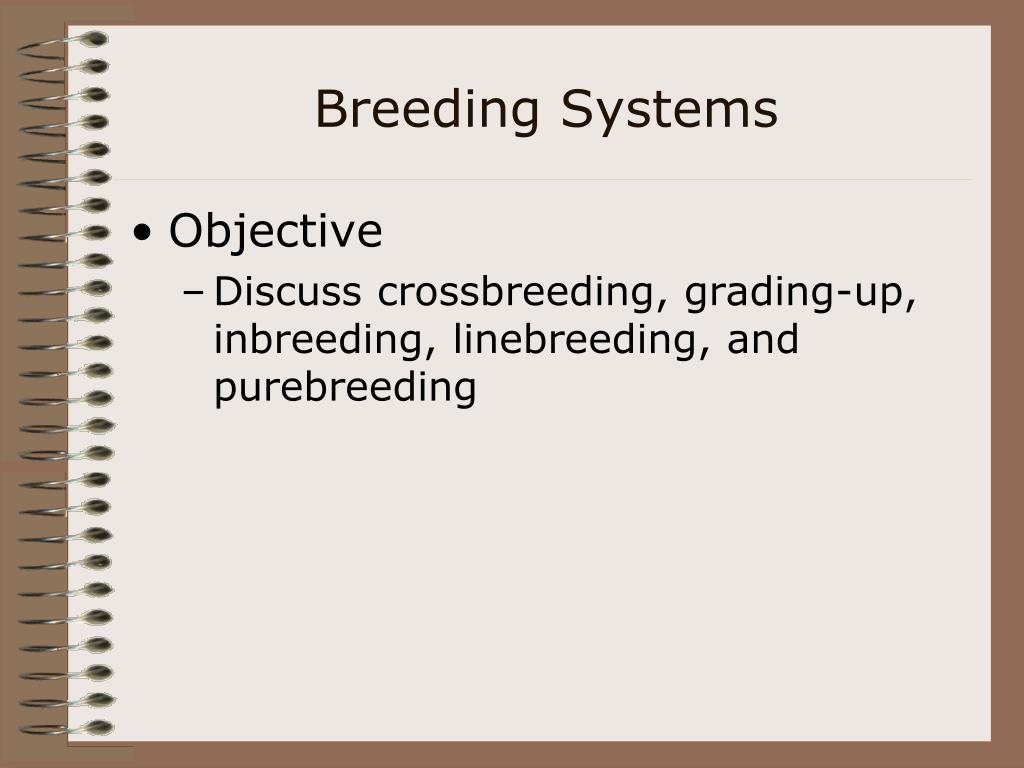 Breeding Systems

• Objective
– Discuss crossbreeding, grading-up, inbreeding, linebreeding, and purebreeding